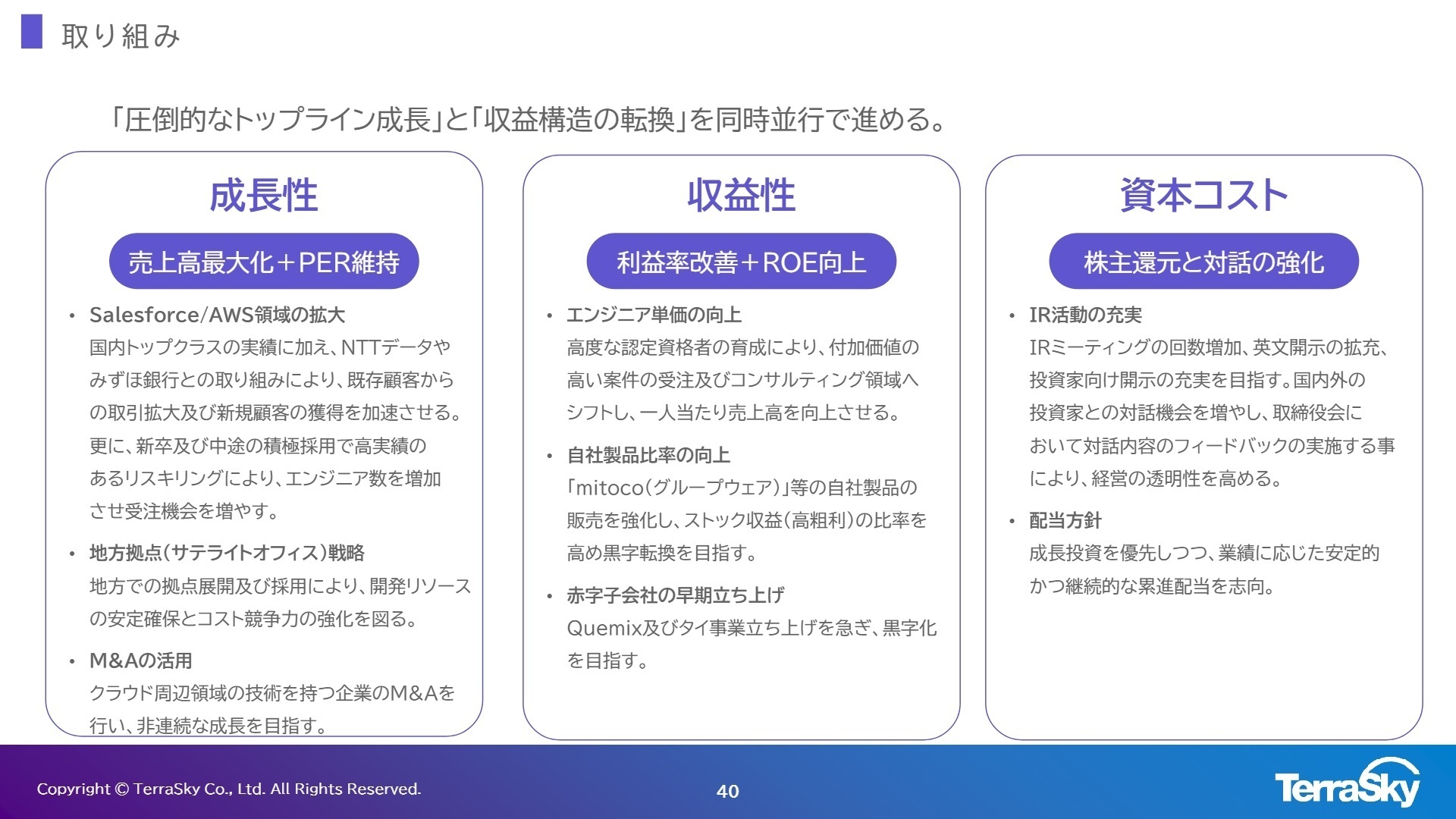 取り組み

「圧倒的なトップライン成長」と「収益構造の転換」を同時並行で進める。

成長性

売上高最大化＋PER維持

• Salesforce/AWS領域の拡大
国内トップクラスの実績に加え、NTTデータやみずほ銀行との取り組みにより、既存顧客からの取引拡大及び新規顧客の獲得を加速させる。更に、新卒及び中途の積極採用で高実績のあるリスキリングにより、エンジニア数を増加させ受注機会を増やす。

• 地方拠点（サテライトオフィス）戦略
地方での拠点展開及び採用により、開発リソースの安定確保とコスト競争力の強化を図る。

• M&Aの活用
クラウド周辺領域の技術を持つ企業のM&Aを行い、非連続な成長を目指す。

収益性

利益率改善＋ROE向上

• エンジニア単価の向上
高度な認定資格者の育成により、付加価値の高い案件の受注及びコンサルティング領域へシフトし、一人当たり売上高を向上させる。

• 自社製品比率の向上
「mitoco（グループウェア）」等の自社製品の販売を強化し、ストック収益（高粗利）の比率を高め黒字転換を目指す。

• 赤字子会社の早期立ち上げ
Quemix及びタイ事業立ち上げを急ぎ、黒字化を目指す。

資本コスト

株主還元と対話の強化

• IR活動の充実
IRミーティングの回数増加、英文開示の拡充、投資家向け開示の充実を目指す。国内外の投資家との対話機会を増やし、取締役会において対話内容のフィードバックの実施する事により、経営の透明性を高める。

• 配当方針
成長投資を優先しつつ、業績に応じた安定的かつ継続的な累進配当を志向。

Copyright © TerraSky Co., Ltd. All Rights Reserved.

40

TerraSky